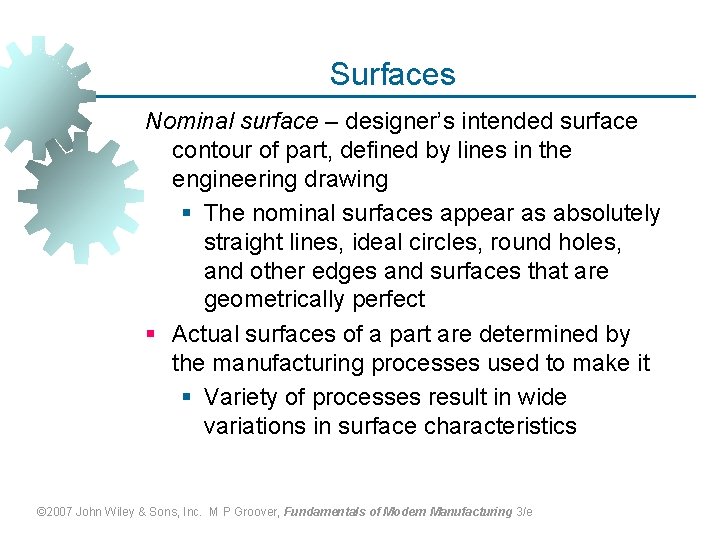 Surfaces

Nominal surface – designer's intended surface contour of part, defined by lines in the engineering drawing

▪ The nominal surfaces appear as absolutely straight lines, ideal circles, round holes, and other edges and surfaces that are geometrically perfect

▪ Actual surfaces of a part are determined by the manufacturing processes used to make it

▪ Variety of processes result in wide variations in surface characteristics

©2007 John Wiley & Sons, Inc. M P Groover, Fundamentals of Modern Manufacturing 3/e